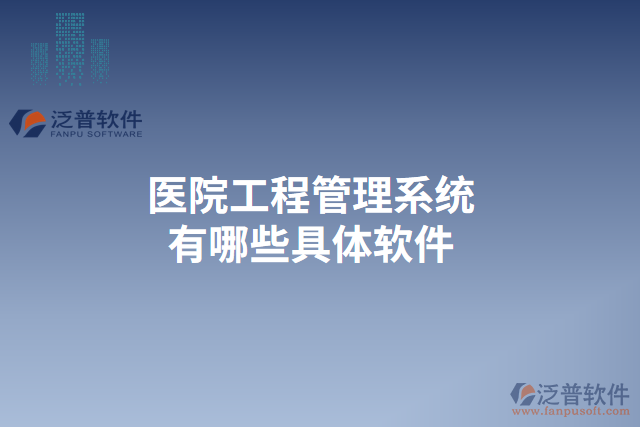 泛普软件
FANPU SOFTWARE

医院工程管理系统
有哪些具体软件

泛普软件
www.fanpusoft.com